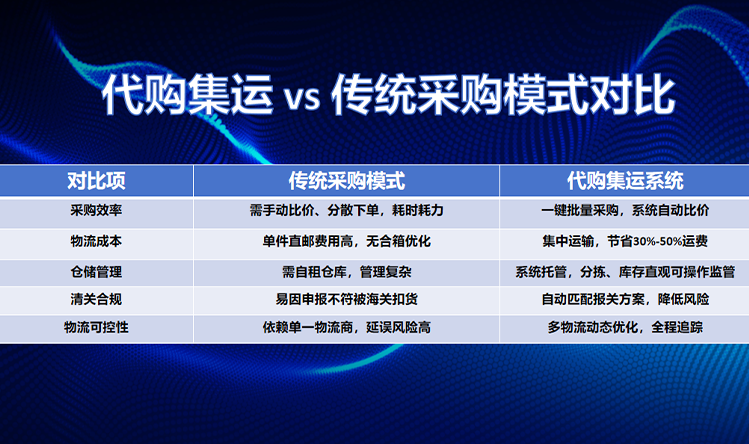 代购集运 vs 传统采购模式对比

| 对比项 | 传统采购模式 | 代购集运系统 |
|---|---|---|
| 采购效率 | 需手动比价、分散下单，耗时耗力 | 一键批量采购，系统自动比价 |
| 物流成本 | 单件直邮费用高，无合箱优化 | 集中运输，节省30%-50%运费 |
| 仓储管理 | 需自租仓库，管理复杂 | 系统托管，分拣、库存直观可操作监管 |
| 清关合规 | 易因申报不符被海关扣货 | 自动匹配报关方案，降低风险 |
| 物流可控性 | 依赖单一物流商，延误风险高 | 多物流动态优化，全程追踪 |